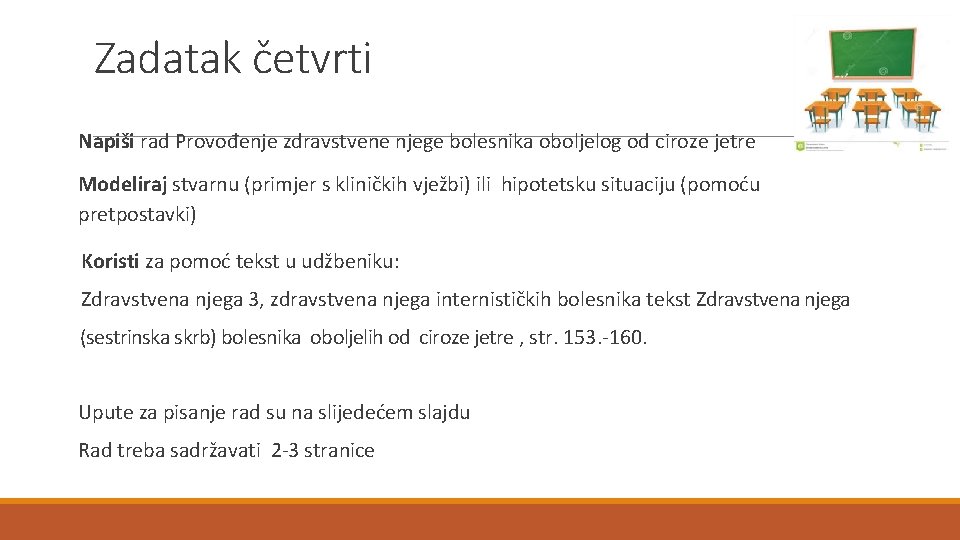 Zadatak četvrti

Napiši rad Provođenje zdravstvene njege bolesnika oboljelog od ciroze jetre

Modeliraj stvarnu (primjer s kliničkih vježbi) ili hipotetsku situaciju (pomoću pretpostavki)

Koristi za pomoć tekst u udžbeniku:

Zdravstvena njega 3, zdravstvena njega internističkih bolesnika tekst Zdravstvena njega

(sestrinska skrb) bolesnika oboljelih od ciroze jetre , str. 153.-160.

Upute za pisanje rad su na slijedećem slajdu

Rad treba sadržavati 2-3 stranice